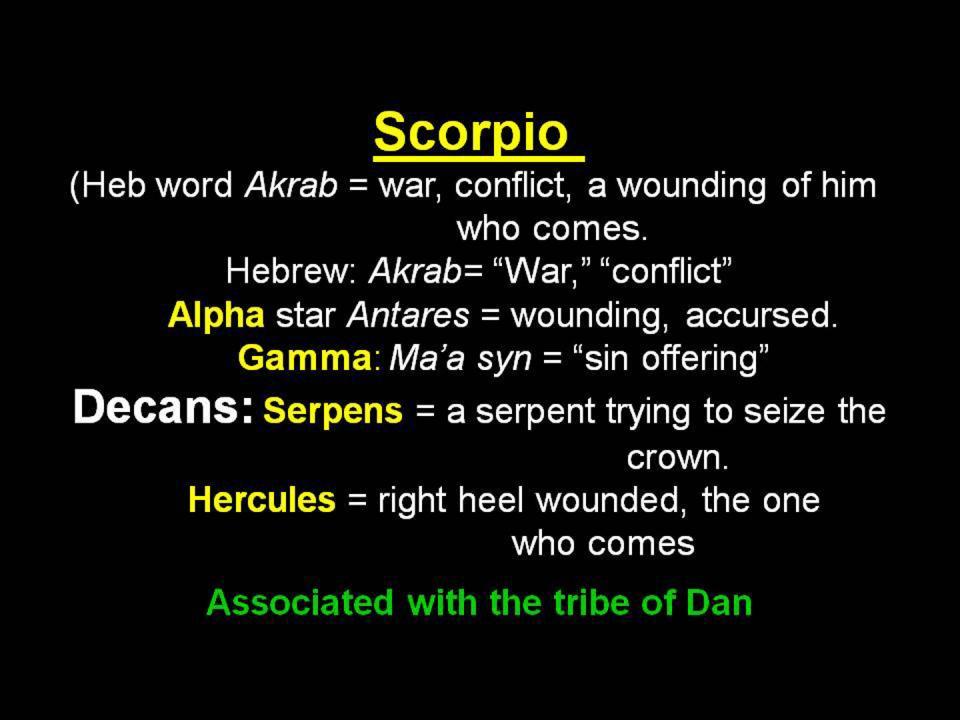 Scorpio

(Heb word Akrab = war, conflict, a wounding of him who comes.

Hebrew: Akrab= “War,” “conflict”

Alpha star Antares = wounding, accursed.

Gamma: Ma’a syn = “sin offering”

Decans: Serpens = a serpent trying to seize the crown.

Hercules = right heel wounded, the one who comes

Associated with the tribe of Dan